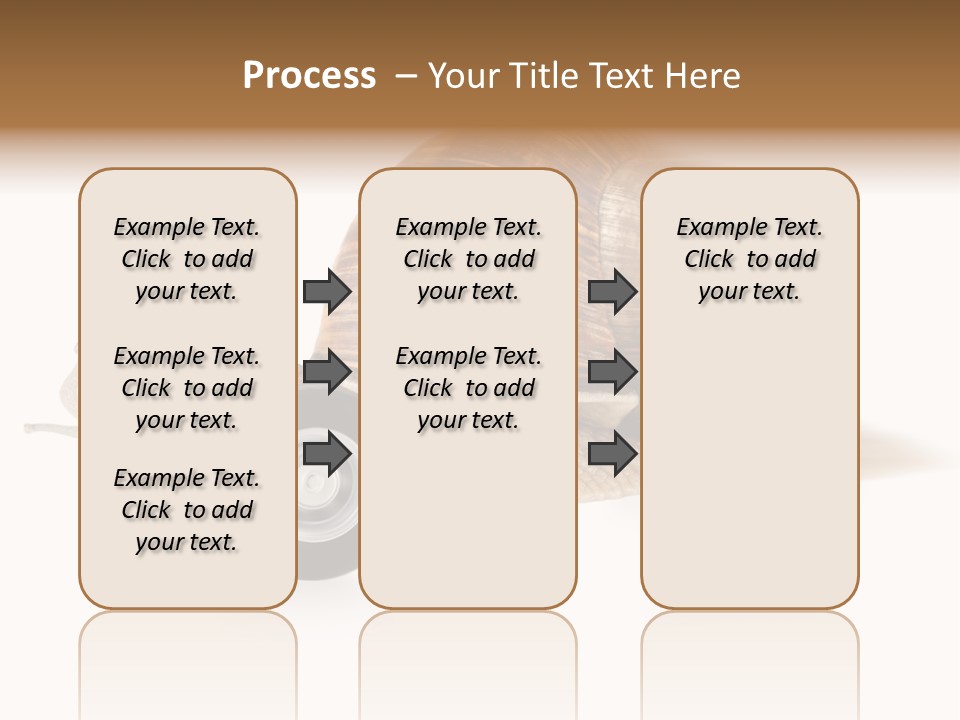 Process – Your Title Text Here

Example Text. Click to add your text.

Example Text. Click to add your text.

Example Text. Click to add your text.

Example Text. Click to add your text.

Example Text. Click to add your text.

Example Text. Click to add your text.